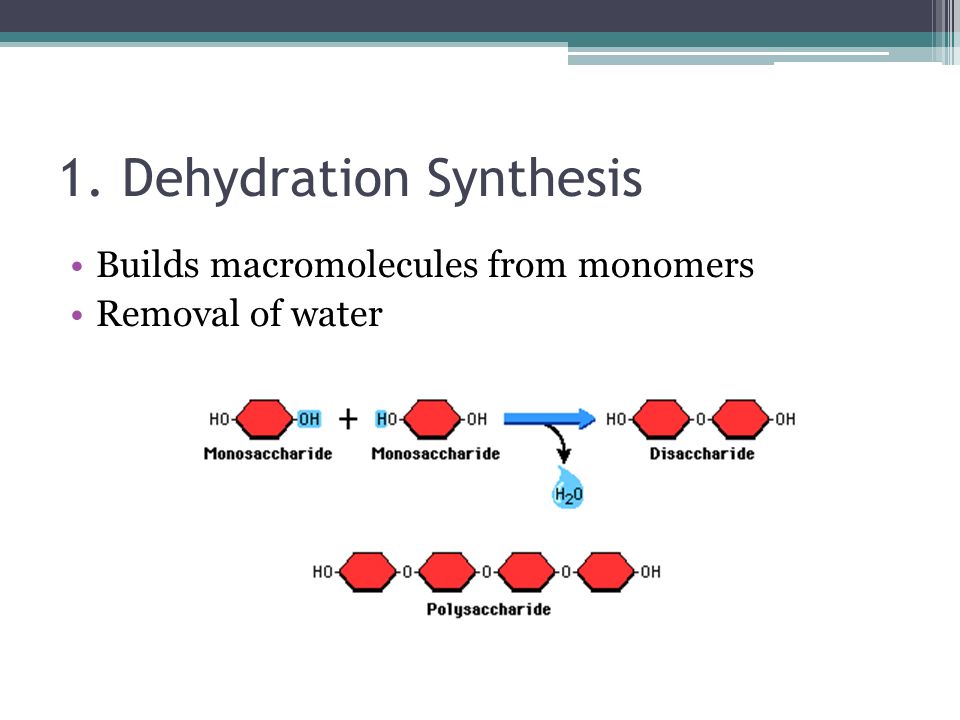 1. Dehydration Synthesis

• Builds macromolecules from monomers
• Removal of water

HO- -OH + HO- -OH HO- -O- -OH
Monosaccharide Monosaccharide Disaccharide
$H_2O$

HO- -O- -O- -O- -OH
Polysaccharide